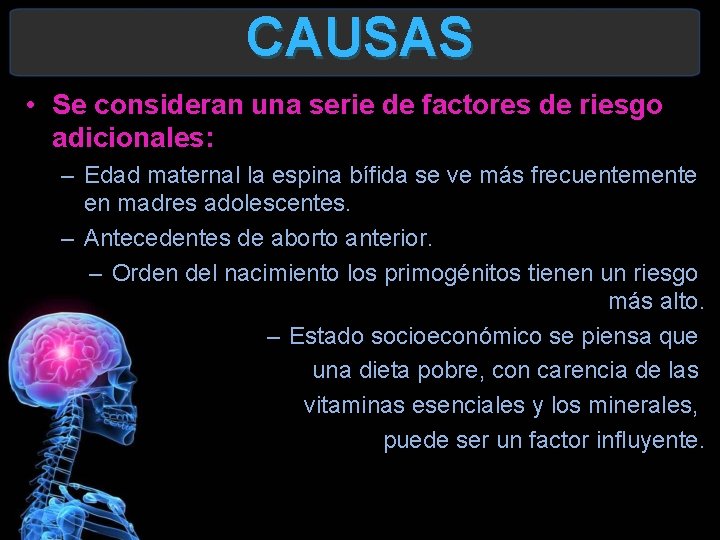 CAUSAS

• Se consideran una serie de factores de riesgo adicionales:

– Edad maternal la espina bífida se ve más frecuentemente en madres adolescentes.

– Antecedentes de aborto anterior.

– Orden del nacimiento los primogénitos tienen un riesgo más alto.

– Estado socioeconómico se piensa que una dieta pobre, con carencia de las vitaminas esenciales y los minerales, puede ser un factor influyente.